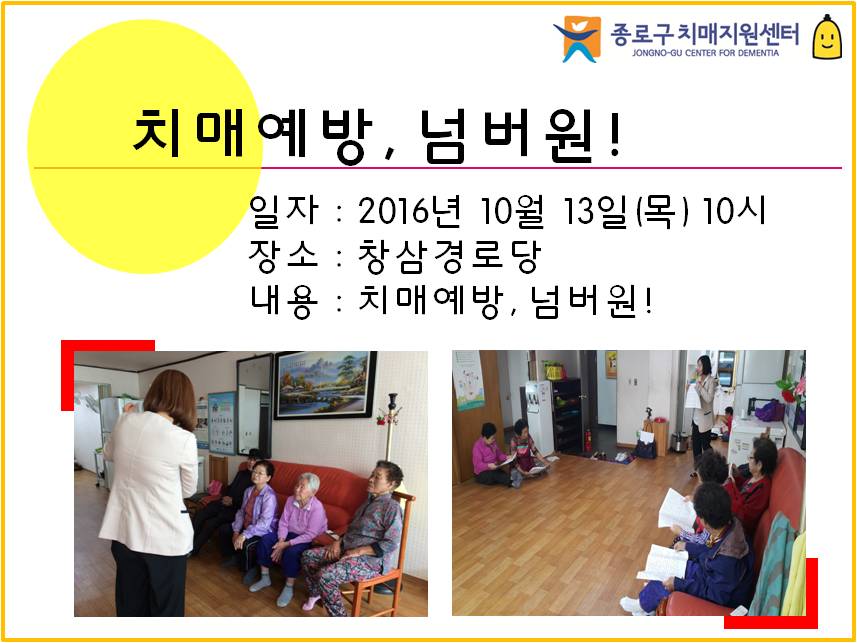 종로구 치매지원센터
JONGNO-GU CENTER FOR DEMENTIA

치매예방, 넘버원!

일자 : 2016년 10월 13일(목) 10시
장소 : 창삼경로당
내용 : 치매예방, 넘버원!